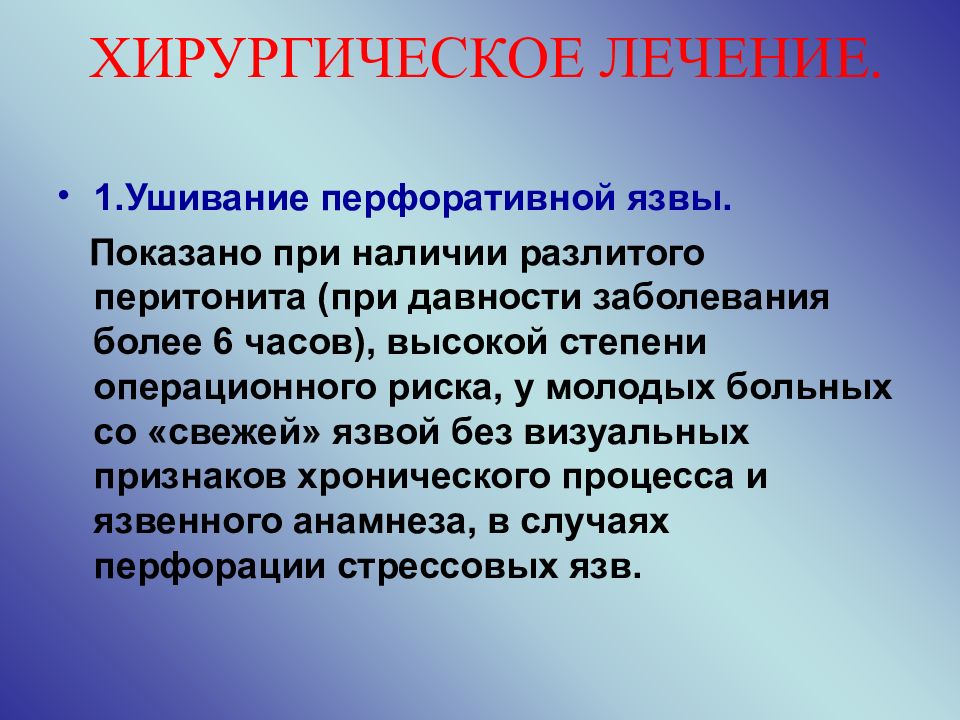 ХИРУРГИЧЕСКОЕ ЛЕЧЕНИЕ.

• 1.Ушивание перфоративной язвы.

Показано при наличии разлитого перитонита (при давности заболевания более 6 часов), высокой степени операционного риска, у молодых больных со «свежей» язвой без визуальных признаков хронического процесса и язвенного анамнеза, в случаях перфорации стрессовых язв.